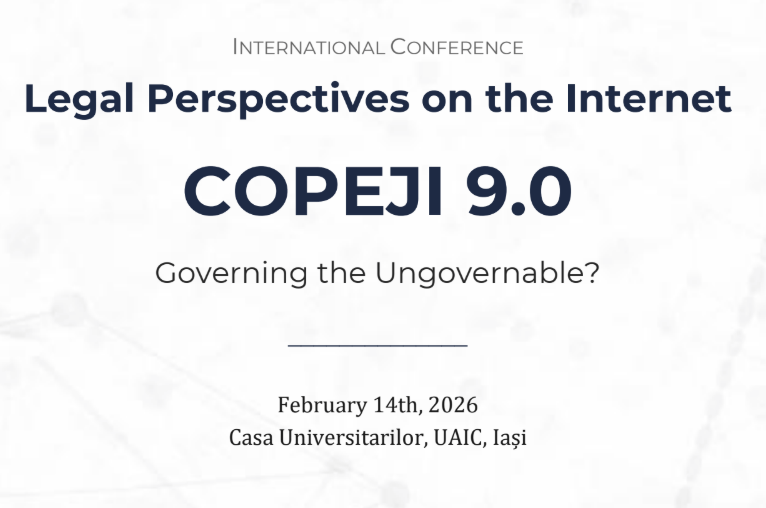 INTERNATIONAL CONFERENCE

Legal Perspectives on the Internet

COPEJI 9.0

Governing the Ungovernable?

February 14th, 2026
Casa Universitarilor, UAIC, Iași